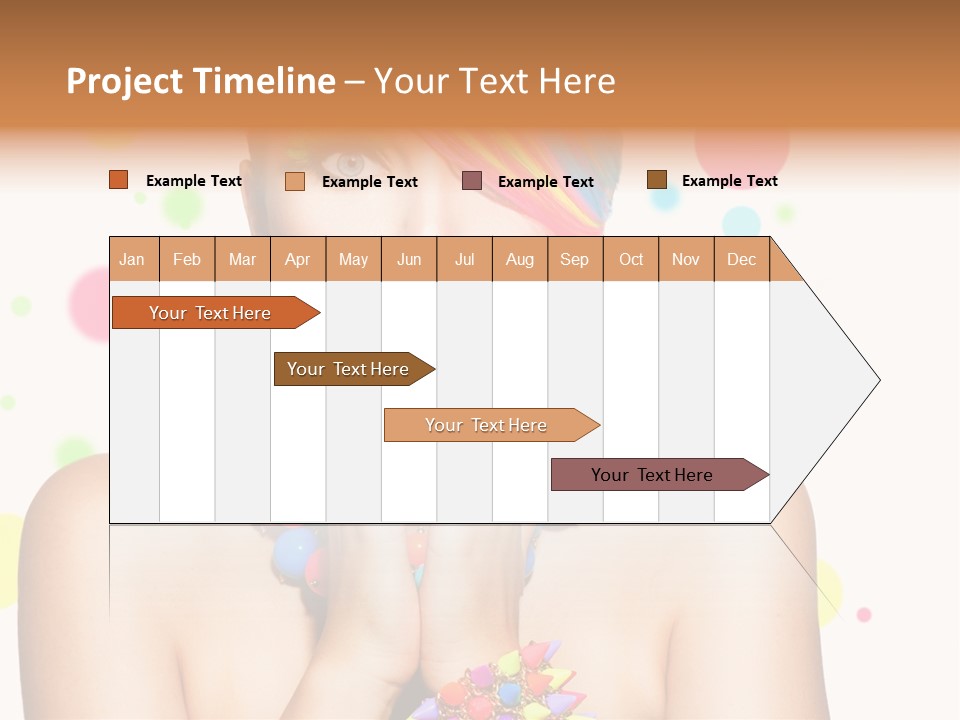 Project Timeline – Your Text Here

Example Text
Example Text
Example Text
Example Text

| Jan | Feb | Mar | Apr | May | Jun | Jul | Aug | Sep | Oct | Nov | Dec |
|---|---|---|---|---|---|---|---|---|---|---|---|

Your Text Here
Your Text Here
Your Text Here
Your Text Here